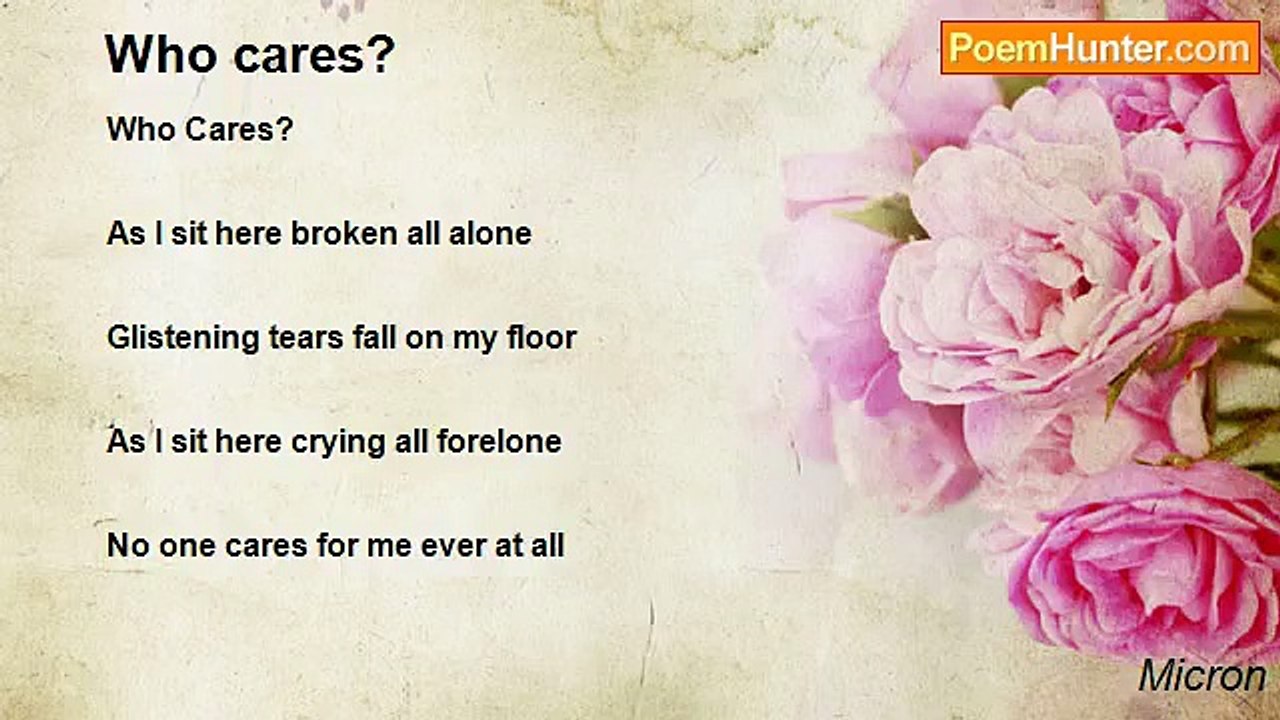 Who cares?

PoemHunter.com

Who Cares?

As I sit here broken all alone

Glistening tears fall on my floor

As I sit here crying all forelone

No one cares for me ever at all

Micron